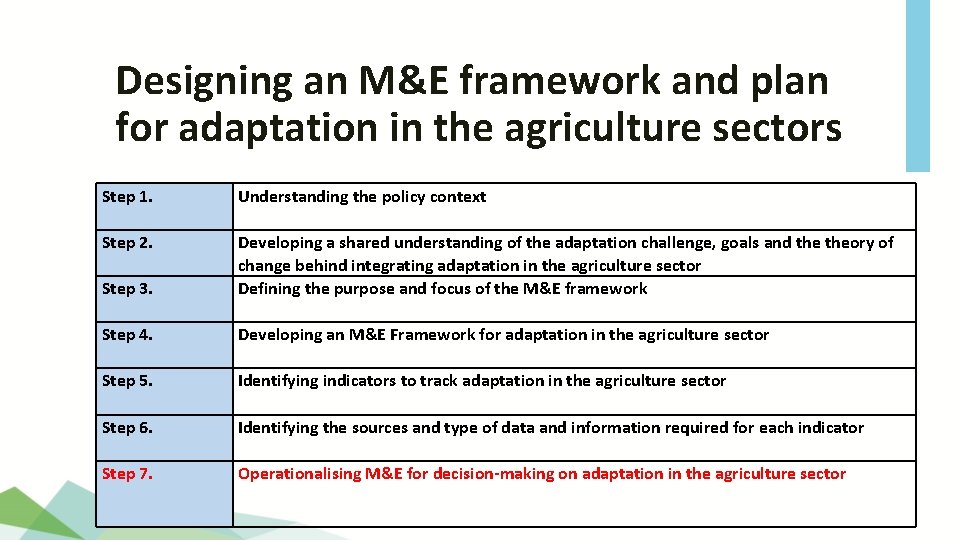 Designing an M&E framework and plan for adaptation in the agriculture sectors

| Step 1. | Understanding the policy context |
|---|---|
| Step 2. | Developing a shared understanding of the adaptation challenge, goals and the theory of change behind integrating adaptation in the agriculture sector |
| Step 3. | Defining the purpose and focus of the M&E framework |
| Step 4. | Developing an M&E Framework for adaptation in the agriculture sector |
| Step 5. | Identifying indicators to track adaptation in the agriculture sector |
| Step 6. | Identifying the sources and type of data and information required for each indicator |
| Step 7. | Operationalising M&E for decision-making on adaptation in the agriculture sector |